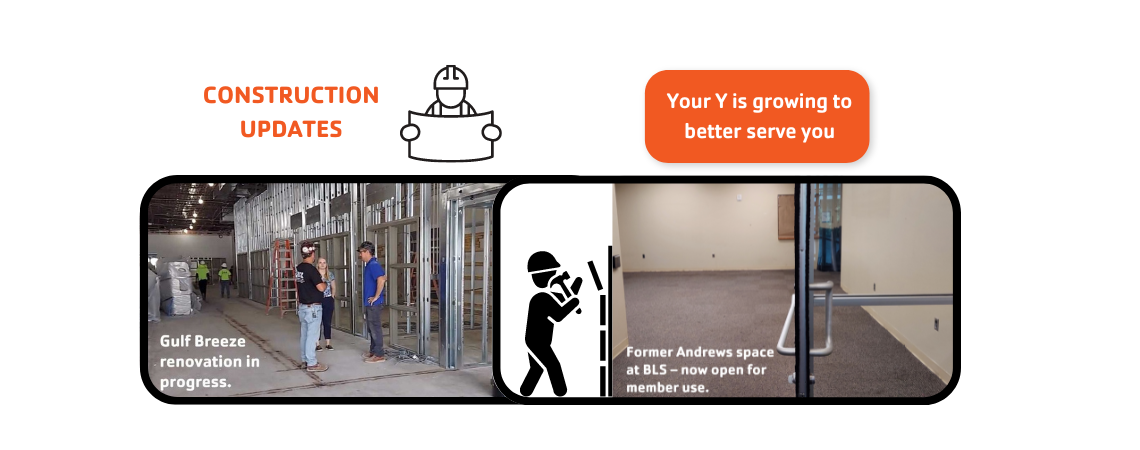 CONSTRUCTION UPDATES

Your Y is growing to better serve you

Gulf Breeze renovation in progress.

Former Andrews space at BLS – now open for member use.